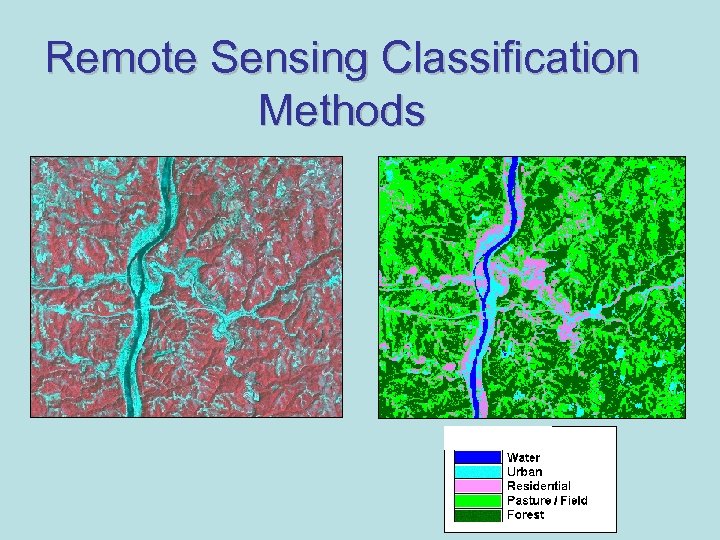 Remote Sensing Classification Methods

Water
Urban
Residential
Pasture / Field
Forest